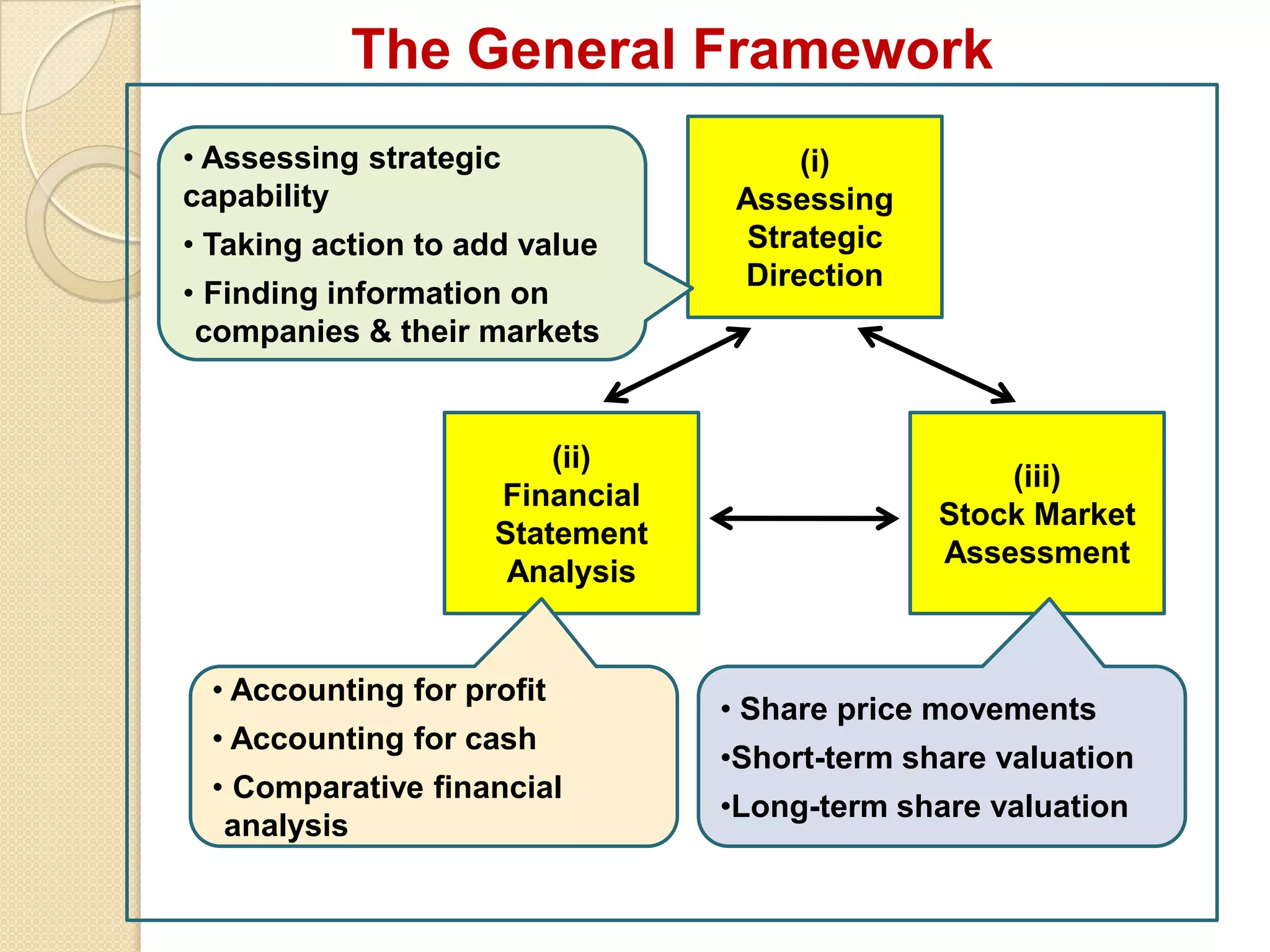 The General Framework

• Assessing strategic capability
• Taking action to add value
• Finding information on companies & their markets

(i)
Assessing Strategic Direction

(ii)
Financial Statement Analysis

(iii)
Stock Market Assessment

• Accounting for profit
• Accounting for cash
• Comparative financial analysis

• Share price movements
•Short-term share valuation
•Long-term share valuation